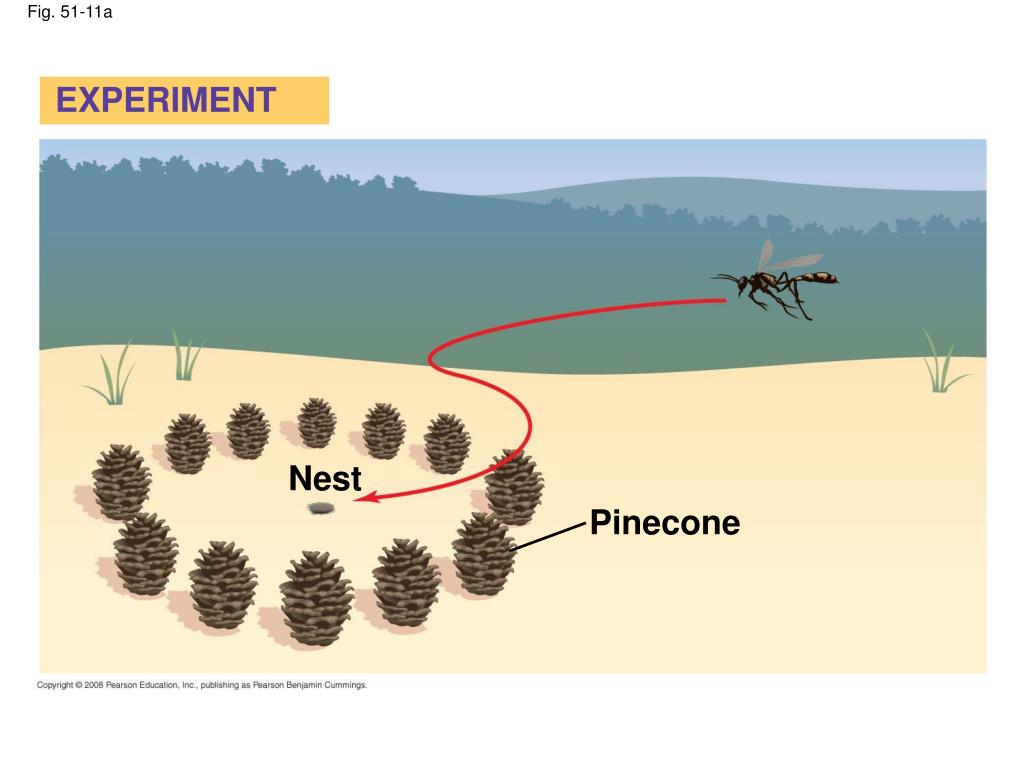 Fig. 51-11a

EXPERIMENT

Nest

Pinecone

Copyright © 2008 Pearson Education, Inc., publishing as Pearson Benjamin Cummings.